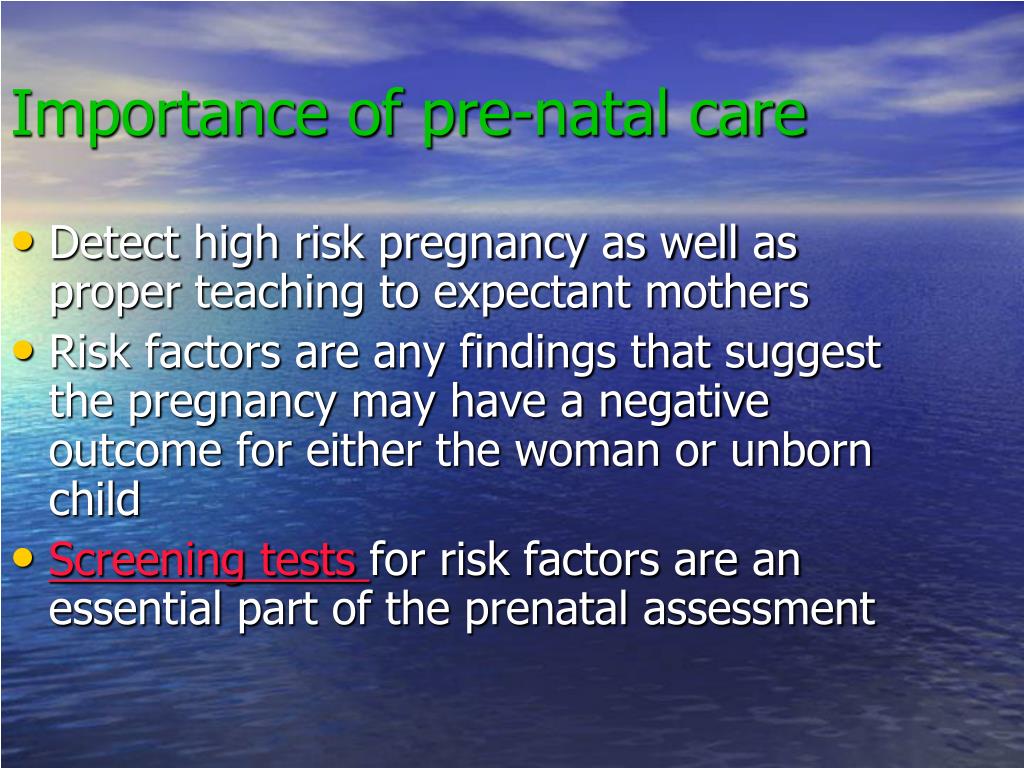 Importance of pre-natal care

• Detect high risk pregnancy as well as proper teaching to expectant mothers
• Risk factors are any findings that suggest the pregnancy may have a negative outcome for either the woman or unborn child
• Screening tests for risk factors are an essential part of the prenatal assessment